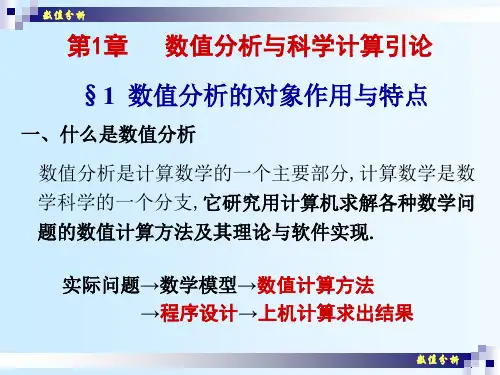 数值分析

第1章　数值分析与科学计算引论

§1 数值分析的对象作用与特点

一、什么是数值分析

数值分析是计算数学的一个主要部分, 计算数学是数学科学的一个分支, 它研究用计算机求解各种数学问题的数值计算方法及其理论与软件实现.

实际问题→数学模型→数值计算方法
→程序设计→上机计算求出结果

数值分析